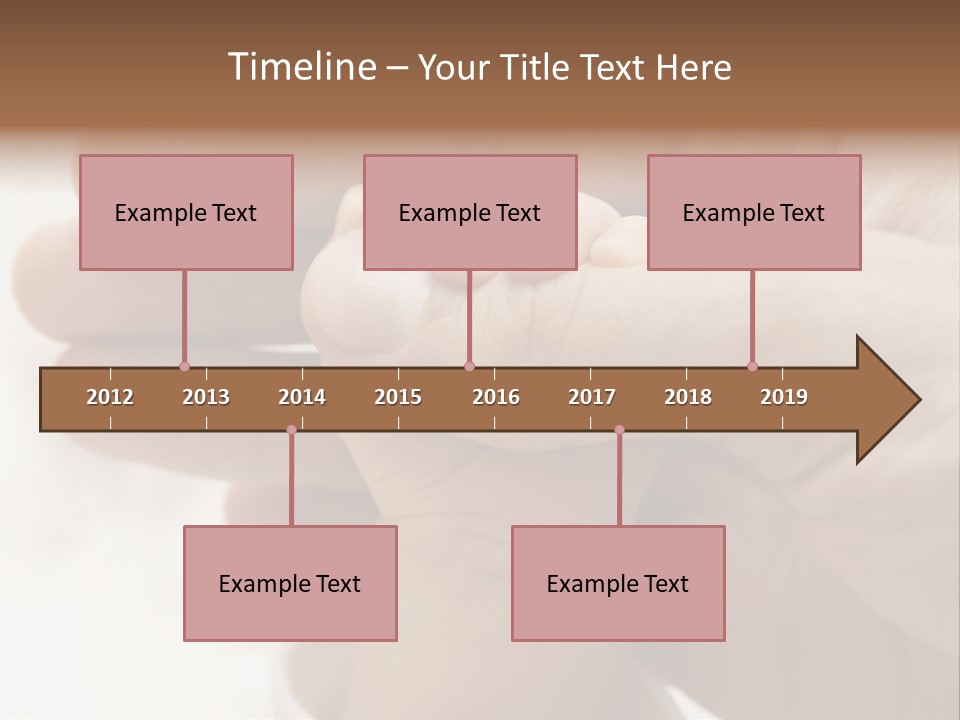 Timeline – Your Title Text Here

Example Text

Example Text

Example Text

2012 2013 2014 2015 2016 2017 2018 2019

Example Text

Example Text